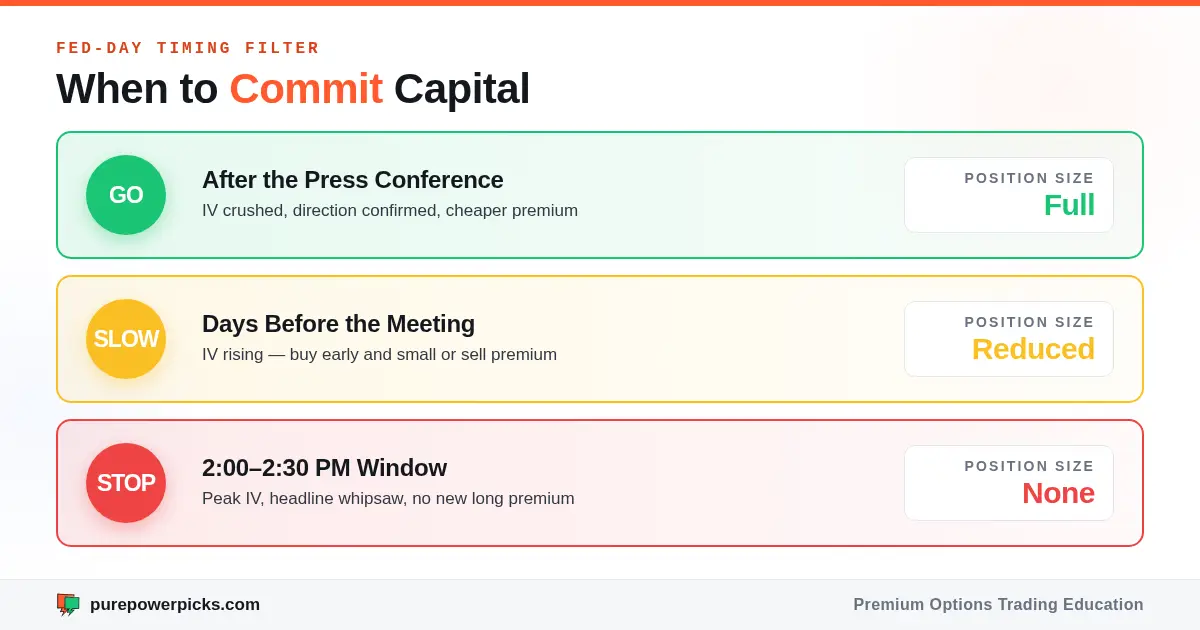 FED-DAY TIMING FILTER

When to Commit Capital

GO

After the Press Conference

IV crushed, direction confirmed, cheaper premium

POSITION SIZE

Full

SLOW

Days Before the Meeting

IV rising — buy early and small or sell premium

POSITION SIZE

Reduced

STOP

2:00–2:30 PM Window

Peak IV, headline whipsaw, no new long premium

POSITION SIZE

None

purepowerpicks.com

Premium Options Trading Education